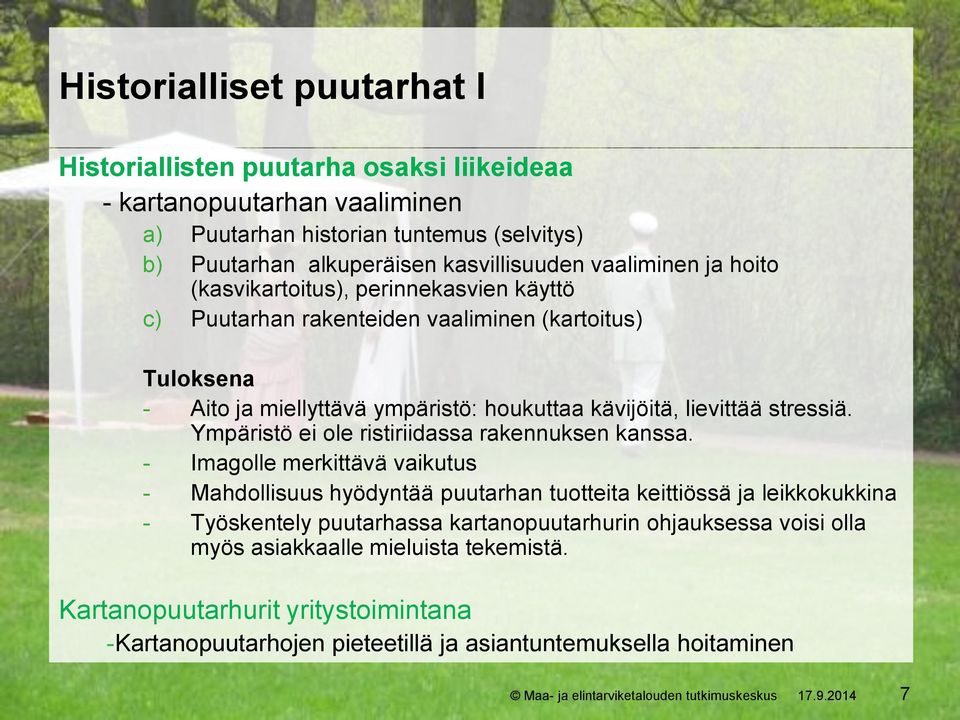 Historialliset puutarhat I

Historiallisten puutarha osaksi liikeideaa

- kartanopuutarhan vaaliminen

a) Puutarhan historian tuntemus (selvitys)

b) Puutarhan alkuperäisen kasvillisuuden vaaliminen ja hoito (kasvikartoitus), perinnekasvien käyttö

c) Puutarhan rakenteiden vaaliminen (kartoitus)

Tuloksena

- Aito ja miellyttävä ympäristö: houkuttaa kävijöitä, lievittää stressiä. Ympäristö ei ole ristiriidassa rakennuksen kanssa.

- Imagolle merkittävä vaikutus

- Mahdollisuus hyödyntää puutarhan tuotteita keittiössä ja leikkokukkina

- Työskentely puutarhassa kartanopuutarhurin ohjauksessa voisi olla myös asiakkaalle mieluista tekemistä.

Kartanopuutarhurit yritystoimintana

-Kartanopuutarhojen pieteetillä ja asiantuntemuksella hoitaminen

© Maa- ja elintarviketalouden tutkimuskeskus 17.9.2014 7